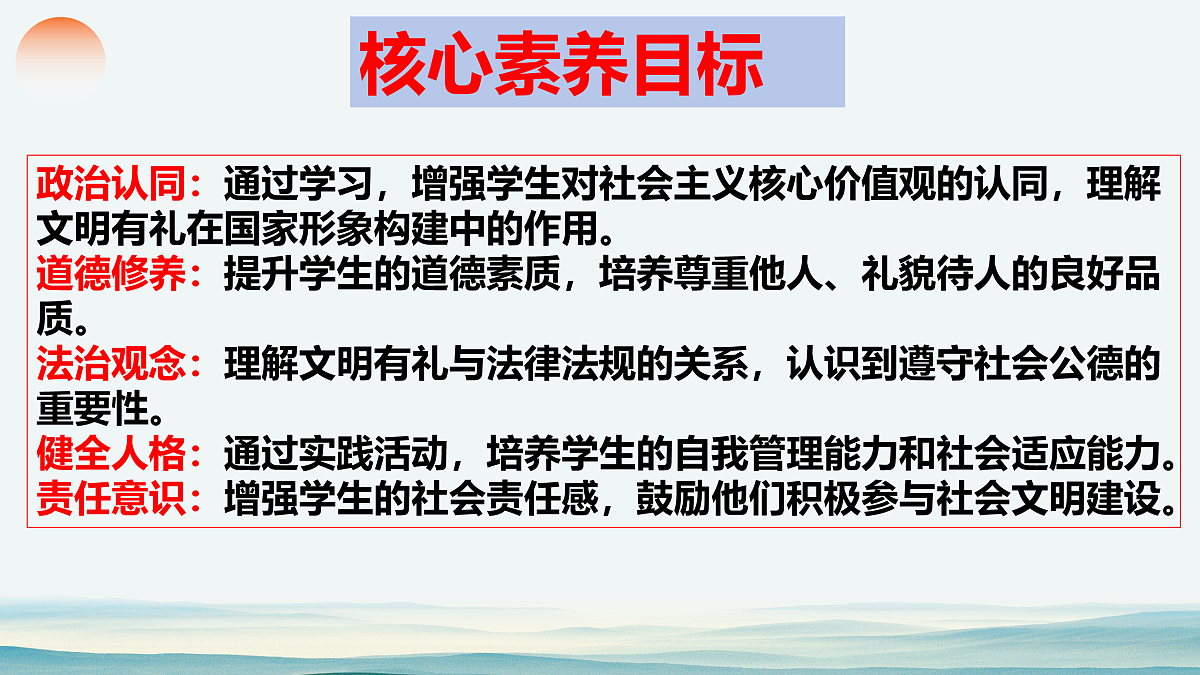 核心素养目标

政治认同：通过学习，增强学生对社会主义核心价值观的认同，理解文明有礼在国家形象构建中的作用。
道德修养：提升学生的道德素质，培养尊重他人、礼貌待人的良好品质。
法治观念：理解文明有礼与法律法规的关系，认识到遵守社会公德的重要性。
健全人格：通过实践活动，培养学生的自我管理能力和社会适应能力。
责任意识：增强学生的社会责任感，鼓励他们积极参与社会文明建设。